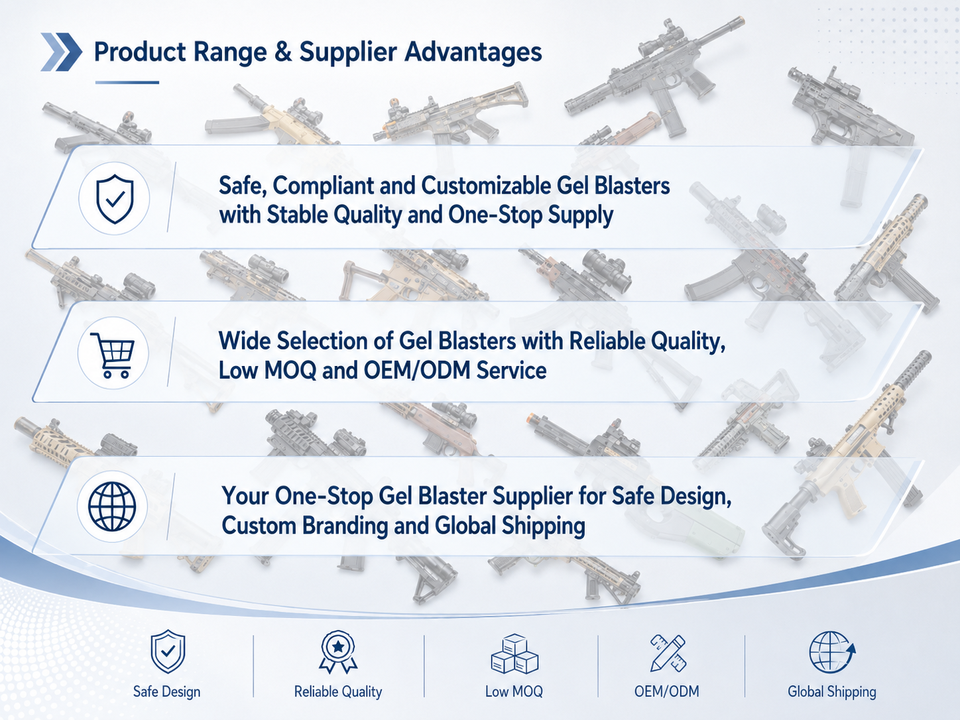 Product Range & Supplier Advantages

Safe, Compliant and Customizable Gel Blasters with Stable Quality and One-Stop Supply

Wide Selection of Gel Blasters with Reliable Quality, Low MOQ and OEM/ODM Service

Your One-Stop Gel Blaster Supplier for Safe Design, Custom Branding and Global Shipping

Safe Design

Reliable Quality

Low MOQ

OEM/ODM

Global Shipping